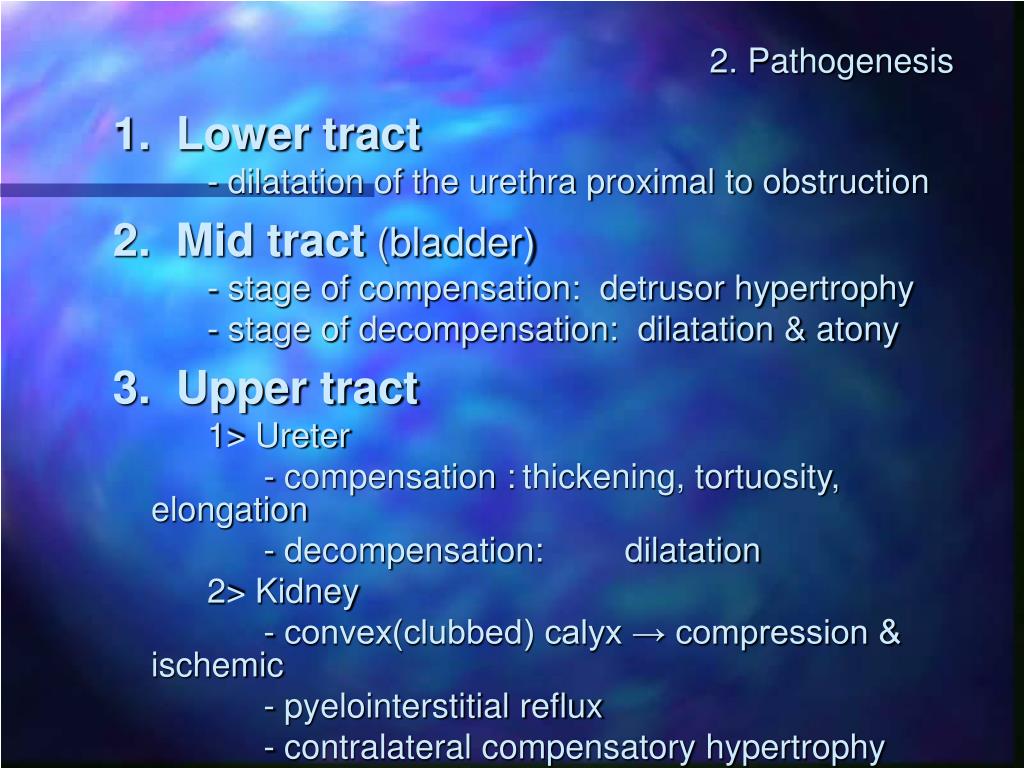 2. Pathogenesis

1. Lower tract

- dilatation of the urethra proximal to obstruction

2. Mid tract (bladder)

- stage of compensation: detrusor hypertrophy

- stage of decompensation: dilatation & atony

3. Upper tract

1> Ureter

- compensation : thickening, tortuosity, elongation

- decompensation: dilatation

2> Kidney

- convex(clubbed) calyx → compression & ischemic

- pyelointerstitial reflux

- contralateral compensatory hypertrophy